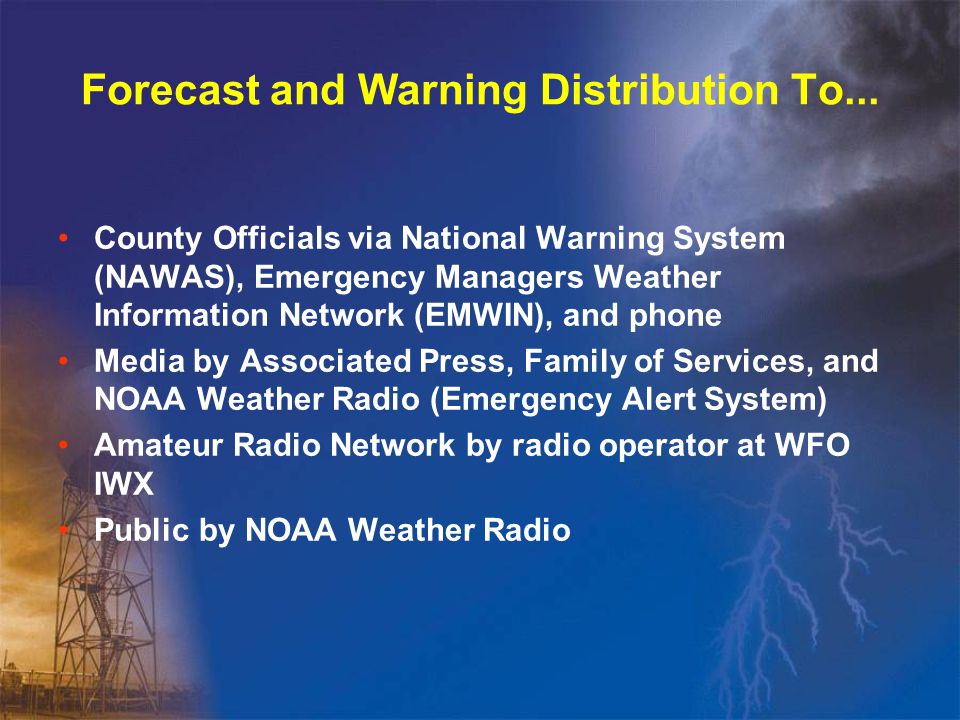 Forecast and Warning Distribution To...

• County Officials via National Warning System (NAWAS), Emergency Managers Weather Information Network (EMWIN), and phone
• Media by Associated Press, Family of Services, and NOAA Weather Radio (Emergency Alert System)
• Amateur Radio Network by radio operator at WFO IWX
• Public by NOAA Weather Radio